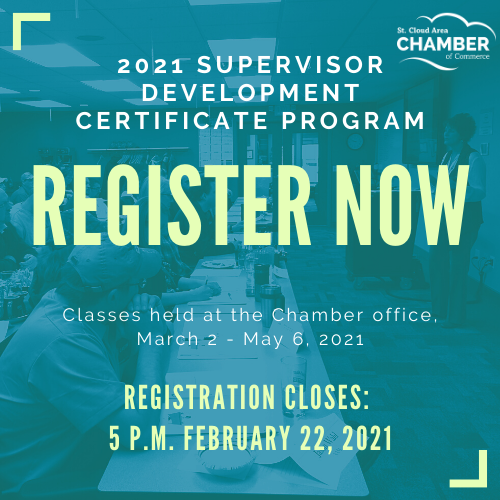 St. Cloud Area
CHAMBER
of Commerce

2021 SUPERVISOR DEVELOPMENT CERTIFICATE PROGRAM

REGISTER NOW

Classes held at the Chamber office, March 2 - May 6, 2021

REGISTRATION CLOSES:
5 P.M. FEBRUARY 22, 2021